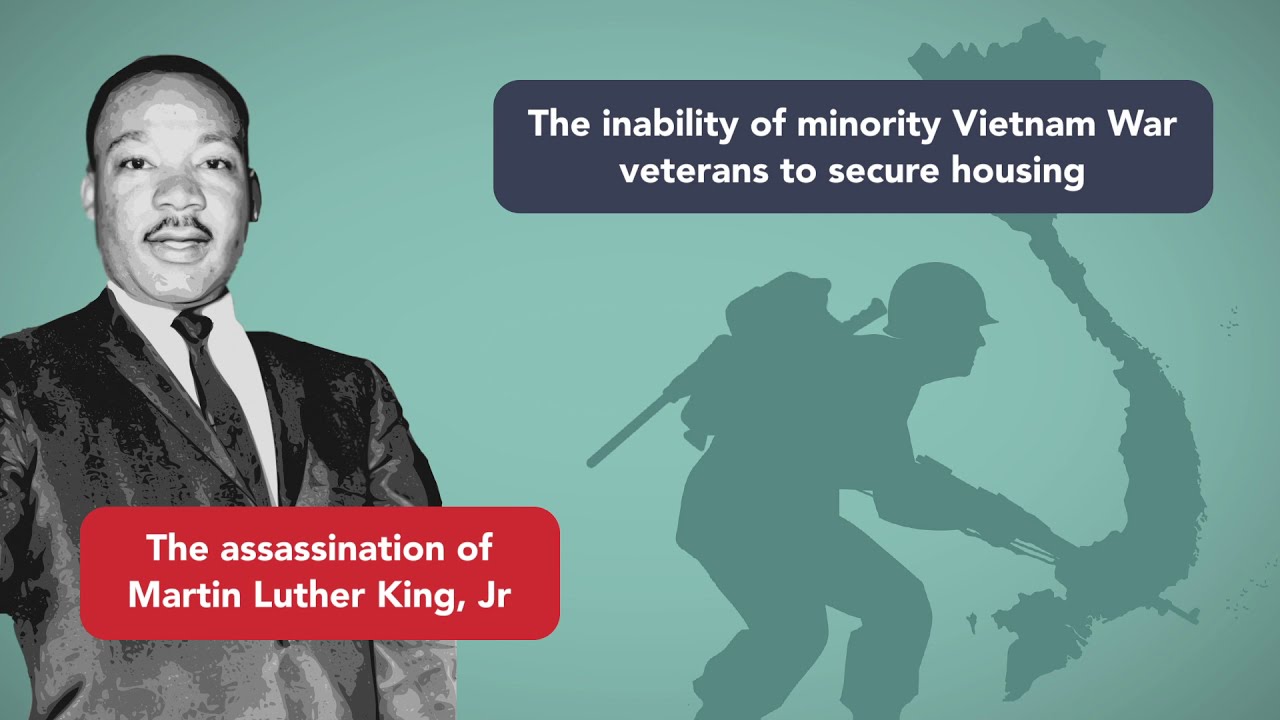 The inability of minority Vietnam War veterans to secure housing

The assassination of Martin Luther King, Jr